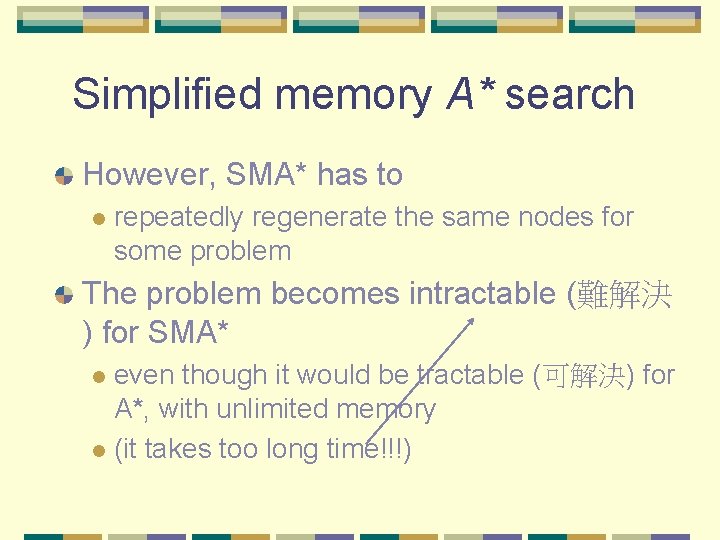 Simplified memory A* search

However, SMA* has to

repeatedly regenerate the same nodes for some problem

The problem becomes intractable (難解決) for SMA*

even though it would be tractable (可解決) for A*, with unlimited memory

(it takes too long time!!!)